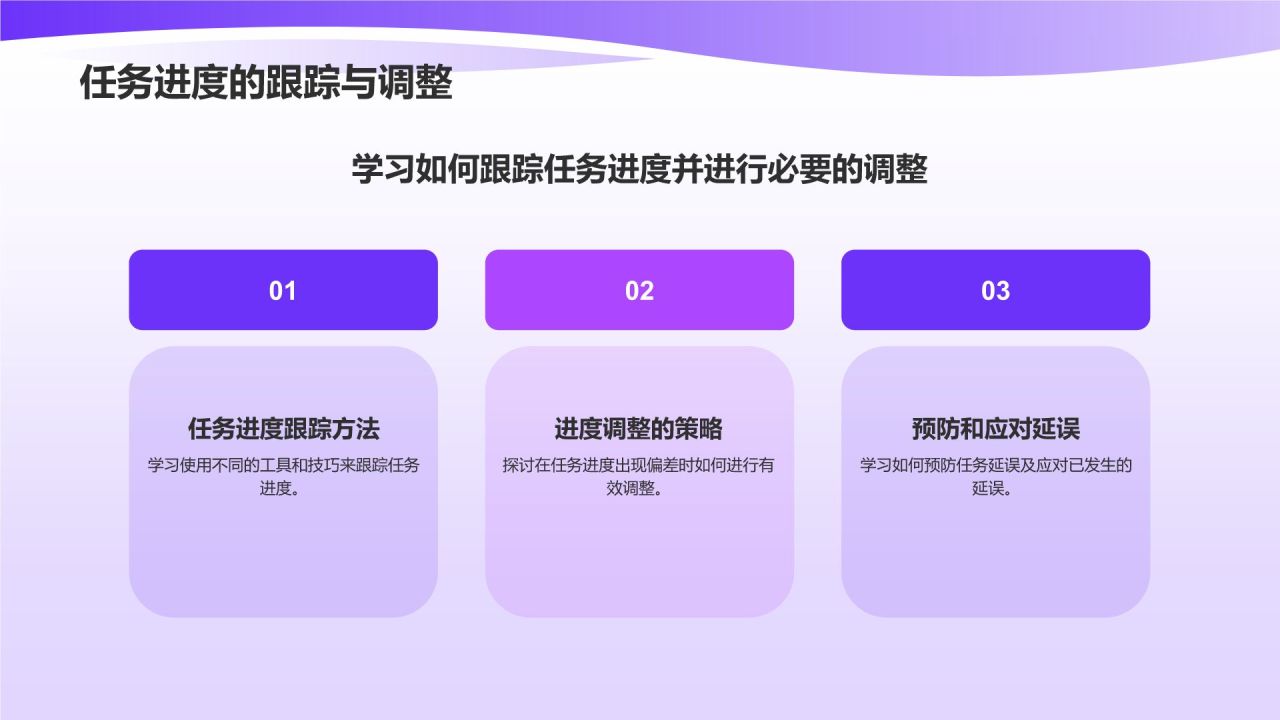 任务进度的跟踪与调整

学习如何跟踪任务进度并进行必要的调整

01

任务进度跟踪方法

学习使用不同的工具和技巧来跟踪任务进度。

02

进度调整的策略

探讨在任务进度出现偏差时如何进行有效调整。

03

预防和应对延误

学习如何预防任务延误及应对已发生的延误。